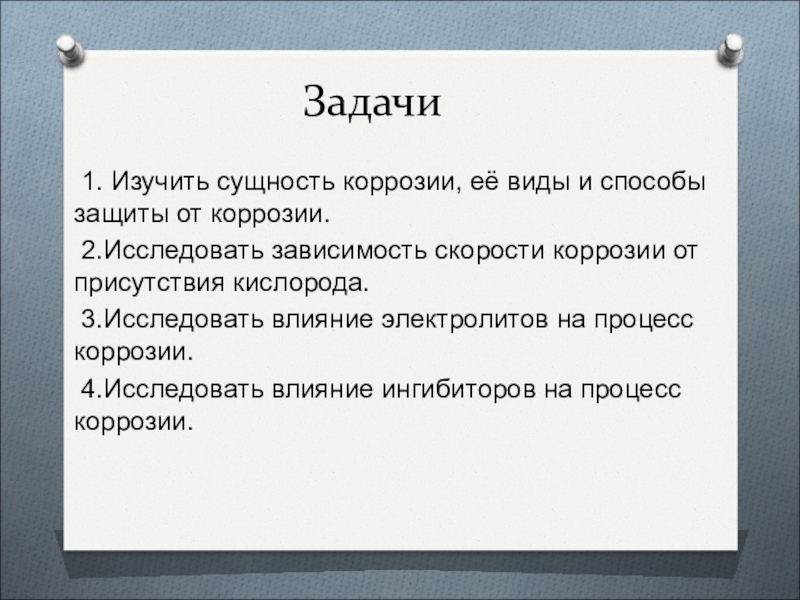 Задачи

1. Изучить сущность коррозии, её виды и способы защиты от коррозии.

2.Исследовать зависимость скорости коррозии от присутствия кислорода.

3.Исследовать влияние электролитов на процесс коррозии.

4.Исследовать влияние ингибиторов на процесс коррозии.